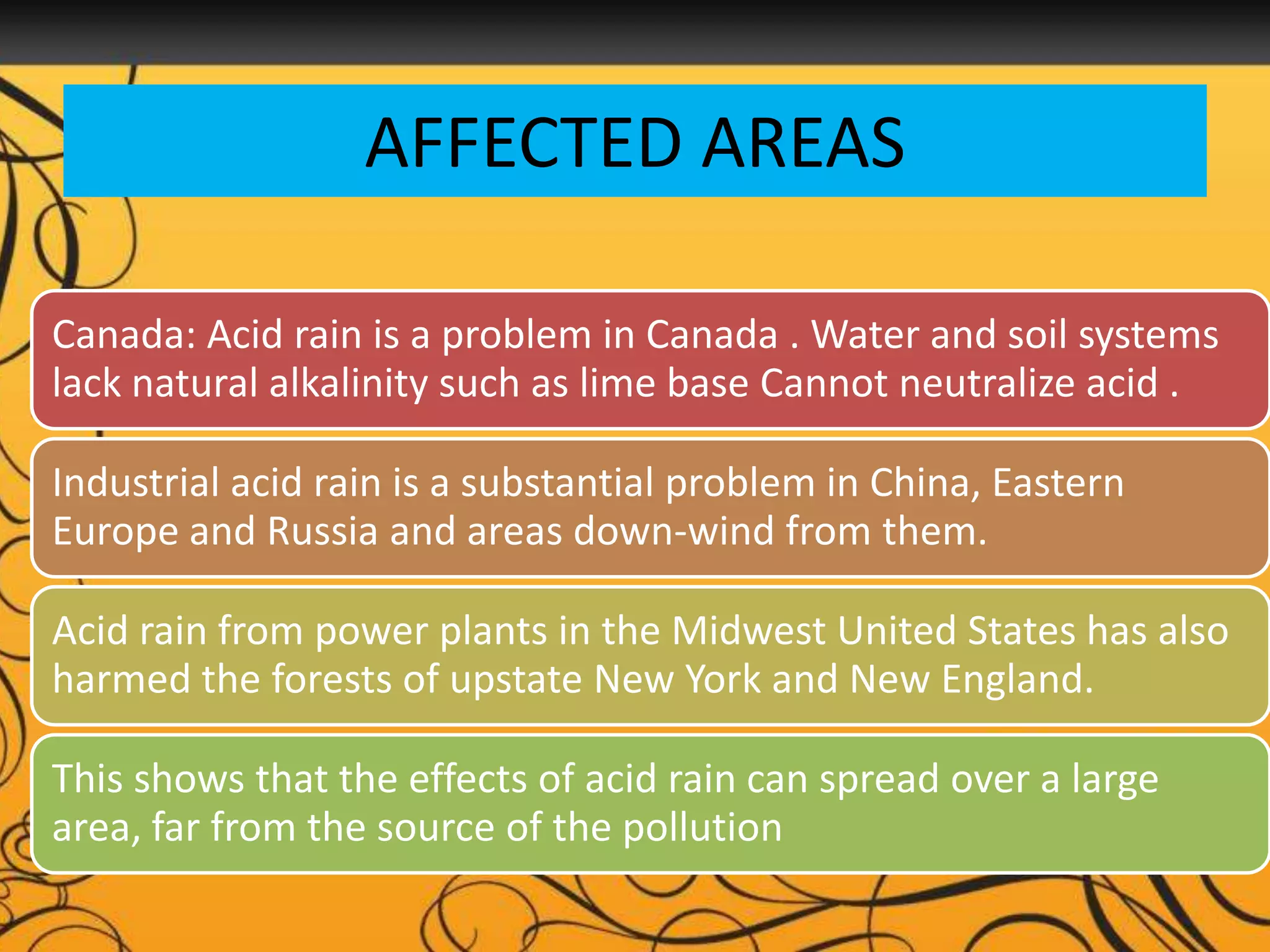 AFFECTED AREAS

Canada: Acid rain is a problem in Canada . Water and soil systems lack natural alkalinity such as lime base Cannot neutralize acid .

Industrial acid rain is a substantial problem in China, Eastern Europe and Russia and areas down-wind from them.

Acid rain from power plants in the Midwest United States has also harmed the forests of upstate New York and New England.

This shows that the effects of acid rain can spread over a large area, far from the source of the pollution